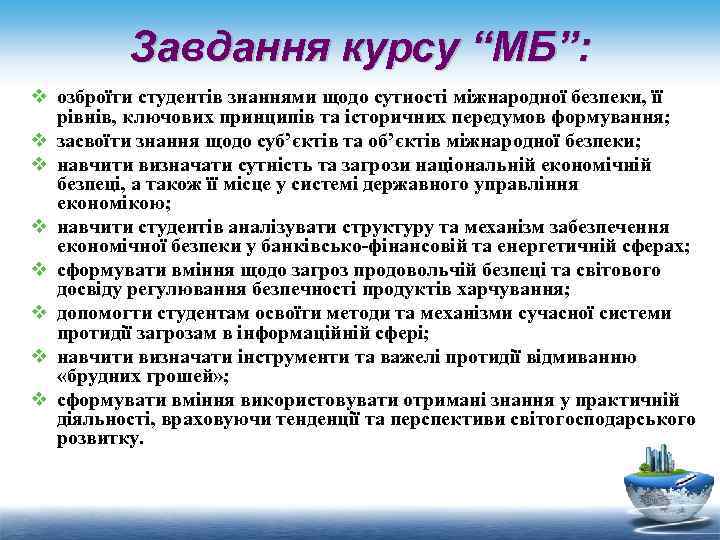 Завдання курсу “МБ”:

❖ озброїти студентів знаннями щодо сутності міжнародної безпеки, її рівнів, ключових принципів та історичних передумов формування;
❖ засвоїти знання щодо суб’єктів та об’єктів міжнародної безпеки;
❖ навчити визначати сутність та загрози національній економічній безпеці, а також її місце у системі державного управління економікою;
❖ навчити студентів аналізувати структуру та механізм забезпечення економічної безпеки у банківсько-фінансовій та енергетичній сферах;
❖ сформувати вміння щодо загроз продовольчій безпеці та світового досвіду регулювання безпечності продуктів харчування;
❖ допомогти студентам освоїти методи та механізми сучасної системи протидії загрозам в інформаційній сфері;
❖ навчити визначати інструменти та важелі протидії відмиванню «брудних грошей»;
❖ сформувати вміння використовувати отримані знання у практичній діяльності, враховуючи тенденції та перспективи світогосподарського розвитку.